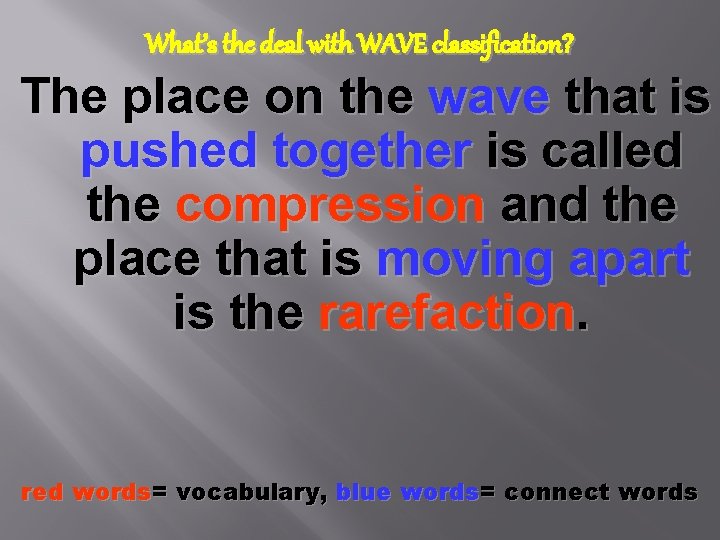 What's the deal with WAVE classification?

The place on the wave that is pushed together is called the compression and the place that is moving apart is the rarefaction.

red words= vocabulary, blue words= connect words